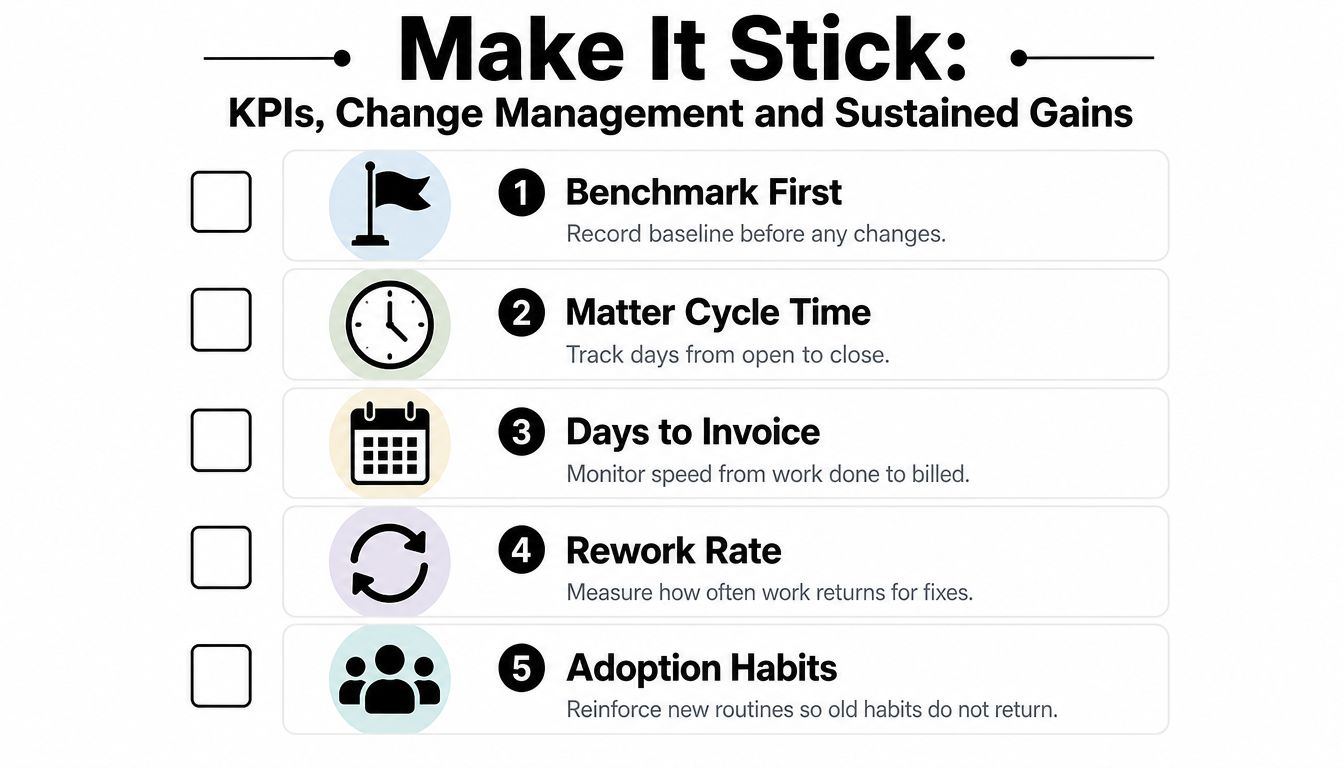 Make It Stick:
KPIs, Change Management and Sustained Gains

1 Benchmark First
Record baseline before any changes.

2 Matter Cycle Time
Track days from open to close.

3 Days to Invoice
Monitor speed from work done to billed.

4 Rework Rate
Measure how often work returns for fixes.

5 Adoption Habits
Reinforce new routines so old habits do not return.